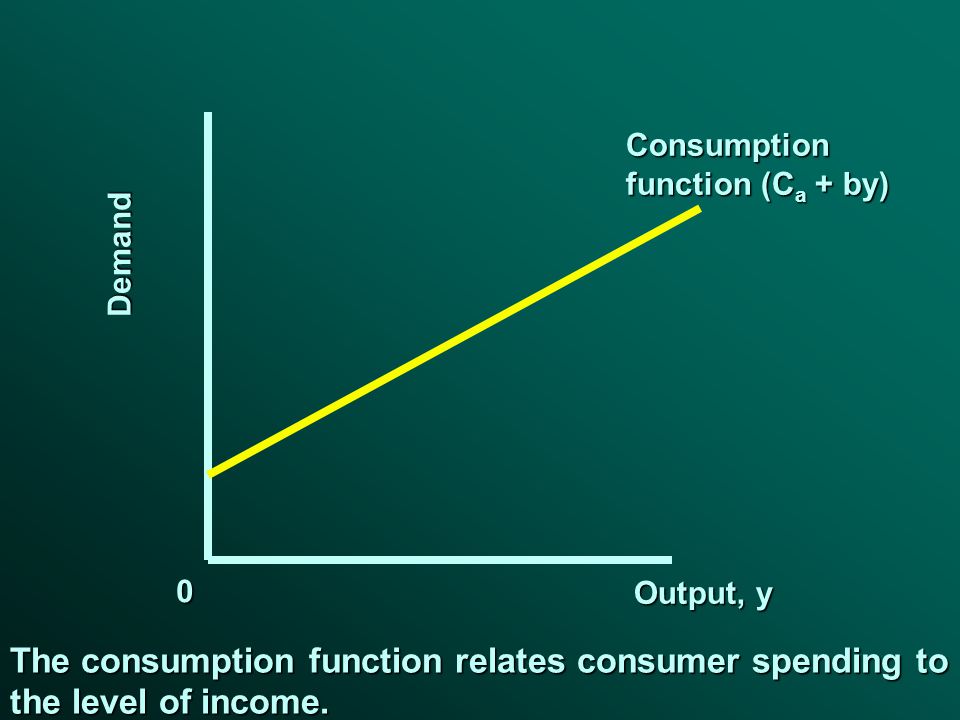 Demand

Consumption function ($C_a$ + by)

0

Output, y

The consumption function relates consumer spending to the level of income.